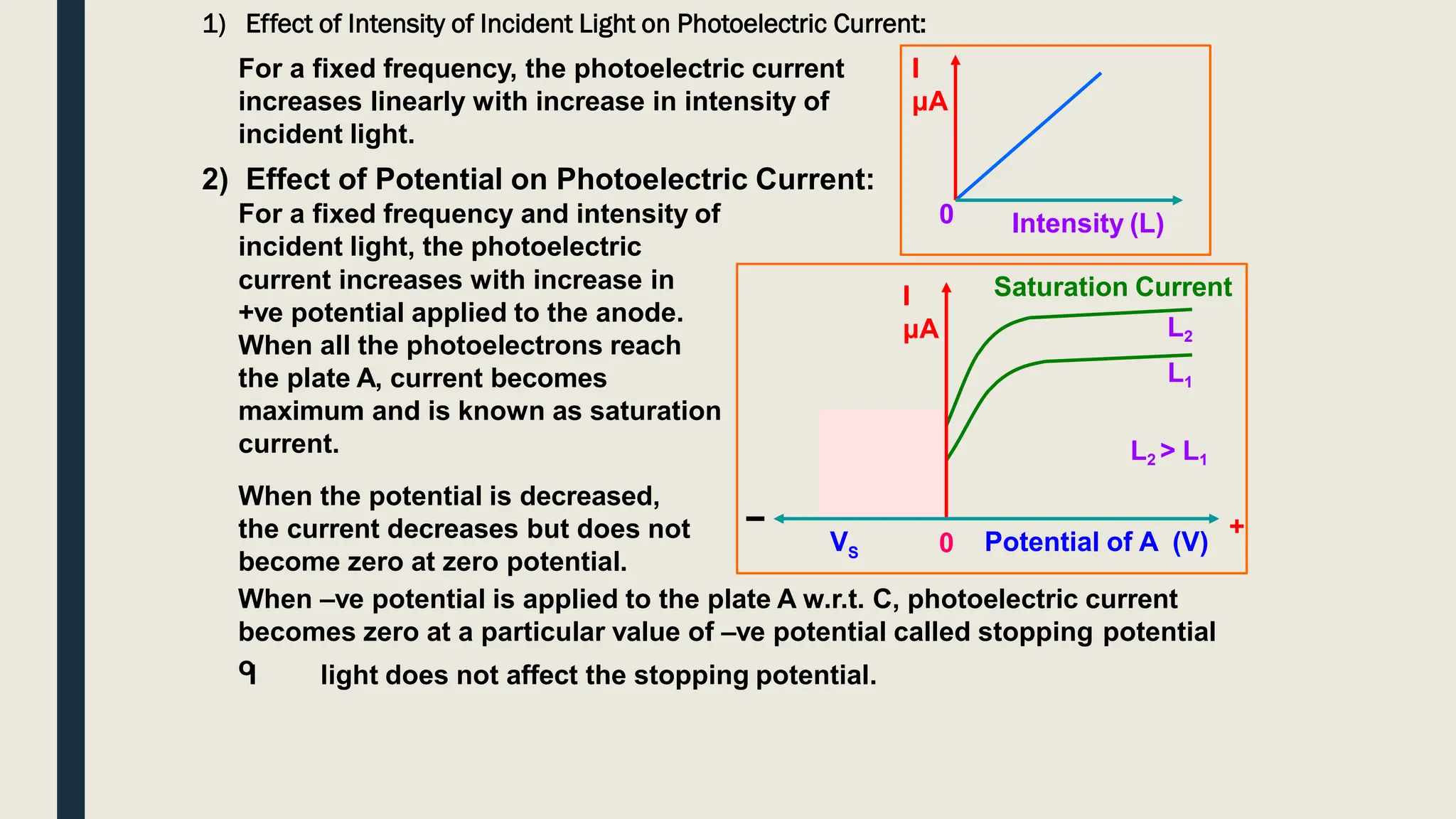 1) Effect of Intensity of Incident Light on Photoelectric Current:

For a fixed frequency, the photoelectric current increases linearly with increase in intensity of incident light.

I
μA
0
Intensity (L)

2) Effect of Potential on Photoelectric Current:

For a fixed frequency and intensity of incident light, the photoelectric current increases with increase in +ve potential applied to the anode. When all the photoelectrons reach the plate A, current becomes maximum and is known as saturation current.

When the potential is decreased, the current decreases but does not become zero at zero potential.

I
μA
Saturation Current
$L_2$
$L_1$
$L_2 > L_1$
–
$V_S$
0
Potential of A (V)
+

When –ve potential is applied to the plate A w.r.t. C, photoelectric current becomes zero at a particular value of –ve potential called stopping potential

q light does not affect the stopping potential.